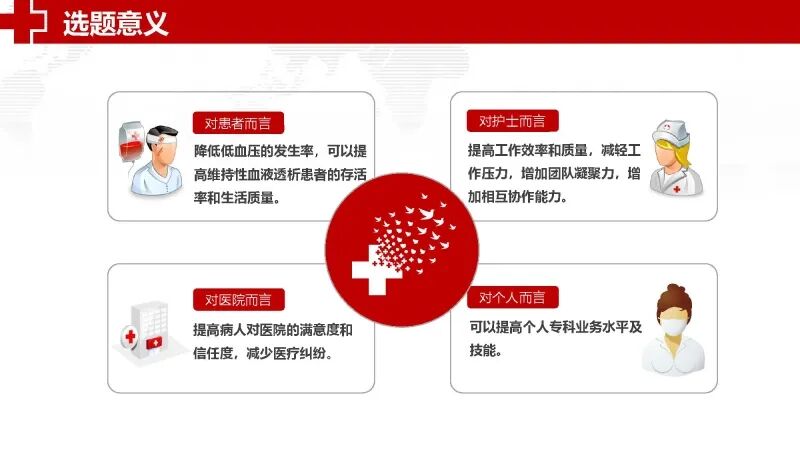 选题意义

对患者而言

降低低血压的发生率，可以提高维持性血液透析患者的存活率和生活质量。

对护士而言

提高工作效率和质量，减轻工作压力，增加团队凝聚力，增加相互协作能力。

对医院而言

提高病人对医院的满意度和信任度，减少医疗纠纷。

对个人而言

可以提高个人专科业务水平及技能。